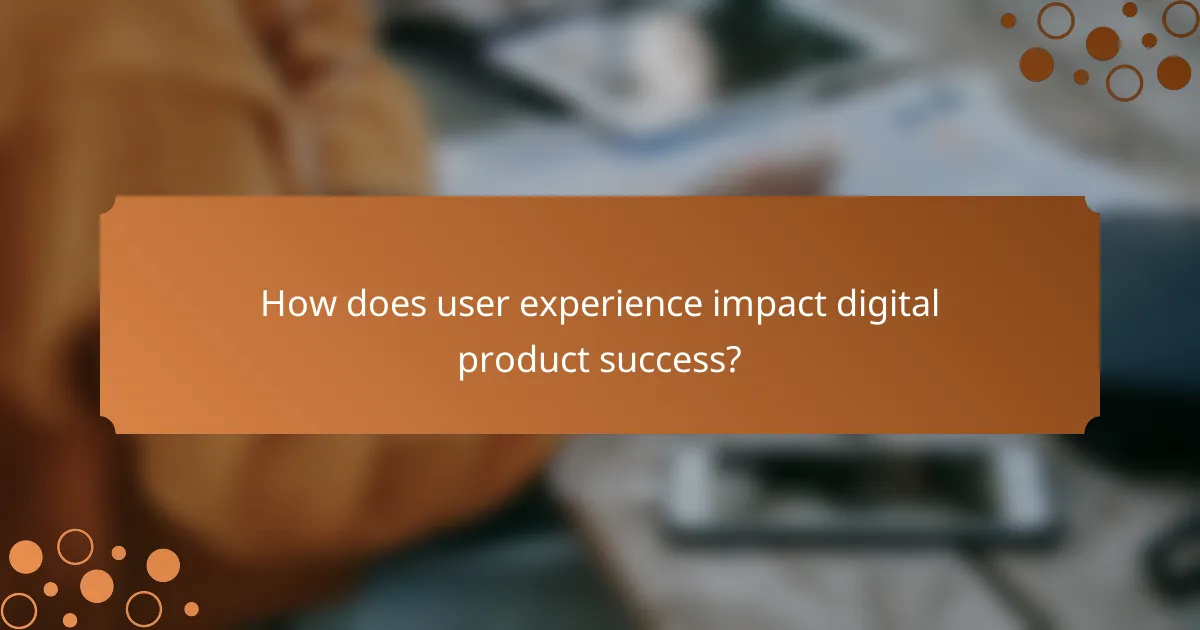 How does user experience impact digital product success?